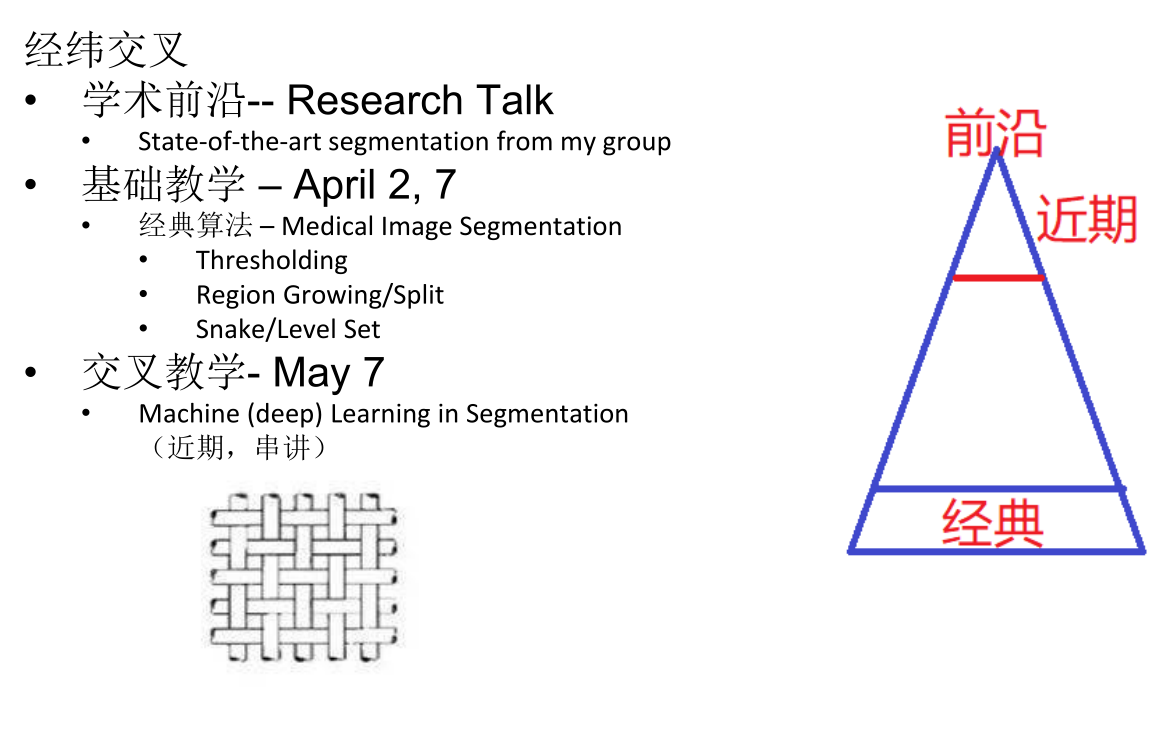 经纬交叉

• 学术前沿-- Research Talk
  • State-of-the-art segmentation from my group
• 基础教学 – April 2, 7
  • 经典算法 – Medical Image Segmentation
    • Thresholding
    • Region Growing/Split
    • Snake/Level Set
• 交叉教学- May 7
  • Machine (deep) Learning in Segmentation （近期，串讲）

前沿

近期

经典